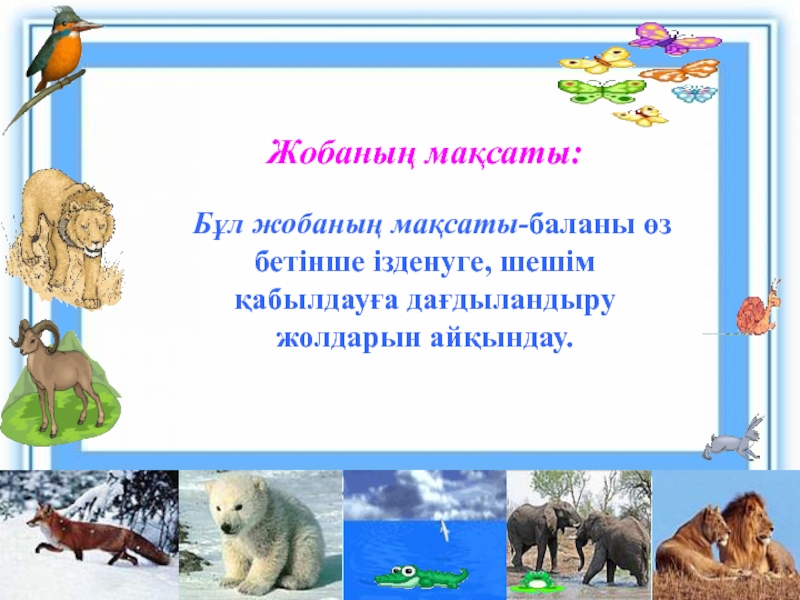 Жобаның мақсаты:

Бұл жобаның мақсаты-баланы өз бетінше ізденуге, шешім қабылдауға дағдыландыру жолдарын айқындау.